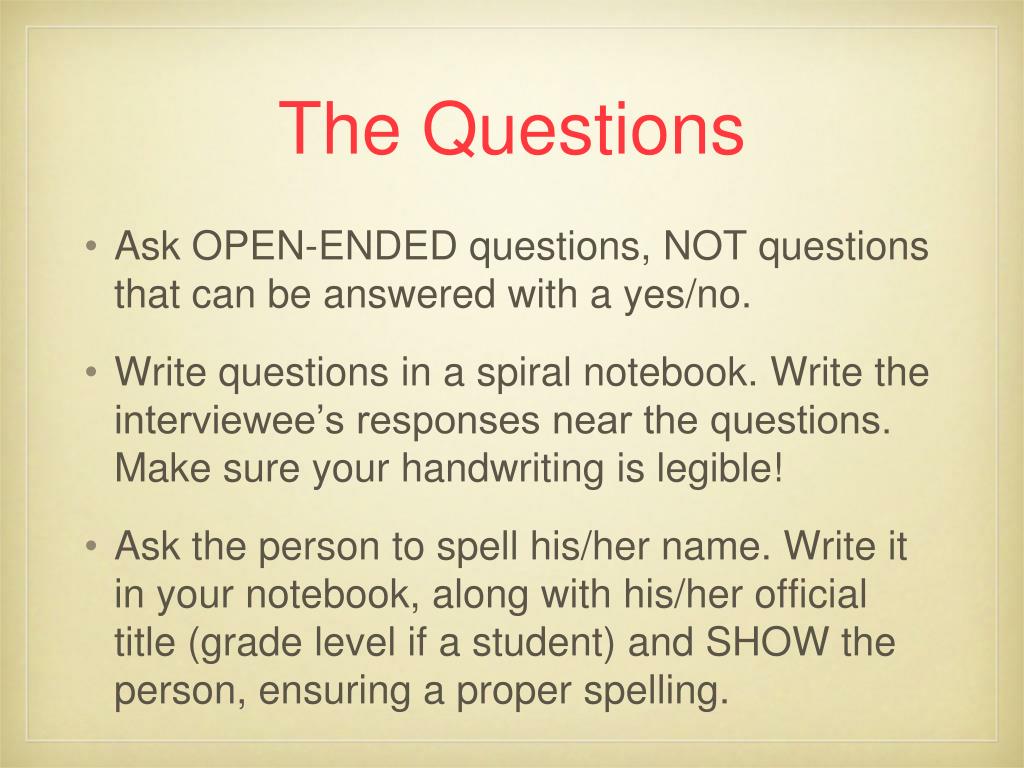 The Questions

• Ask OPEN-ENDED questions, NOT questions that can be answered with a yes/no.

• Write questions in a spiral notebook. Write the interviewee’s responses near the questions. Make sure your handwriting is legible!

• Ask the person to spell his/her name. Write it in your notebook, along with his/her official title (grade level if a student) and SHOW the person, ensuring a proper spelling.